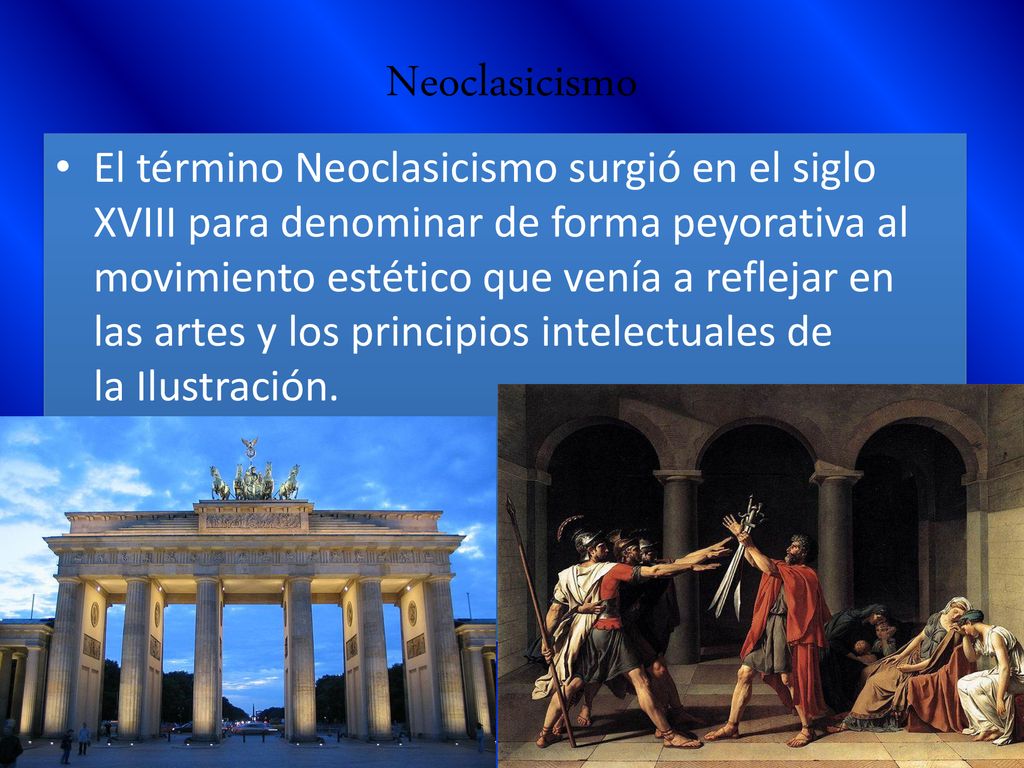 Neoclasicismo

• El término Neoclasicismo surgió en el siglo XVIII para denominar de forma peyorativa al movimiento estético que venía a reflejar en las artes y los principios intelectuales de la Ilustración.